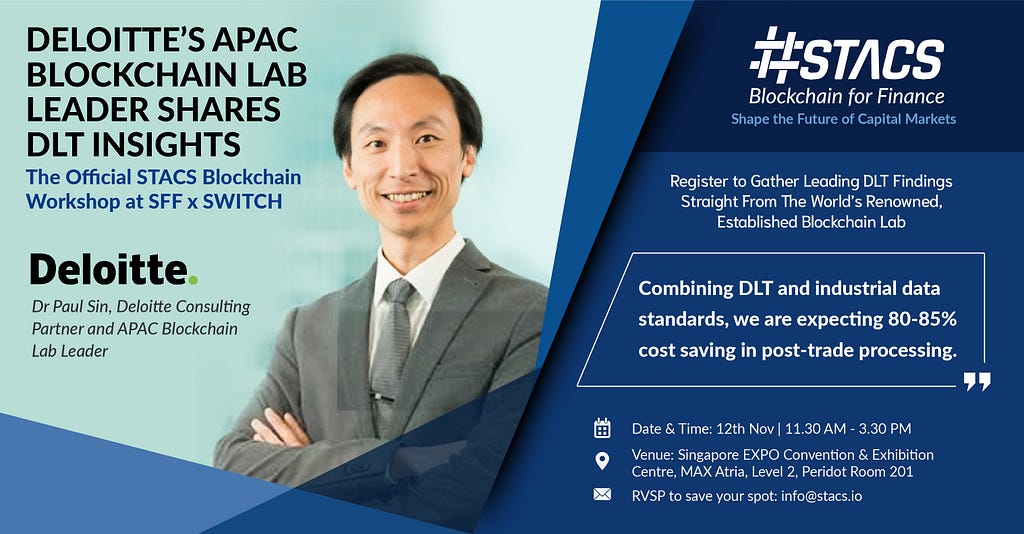 DELOITTE'S APAC BLOCKCHAIN LAB LEADER SHARES DLT INSIGHTS

The Official STACS Blockchain Workshop at SFF x SWITCH

Deloitte.

Dr Paul Sin, Deloitte Consulting Partner and APAC Blockchain Lab Leader

#STACS
Blockchain for Finance
Shape the Future of Capital Markets

Register to Gather Leading DLT Findings Straight From The World's Renowned, Established Blockchain Lab

Combining DLT and industrial data standards, we are expecting 80-85% cost saving in post-trade processing.

Date & Time: 12th Nov | 11.30 AM - 3.30 PM

Venue: Singapore EXPO Convention & Exhibition Centre, MAX Atria, Level 2, Peridot Room 201

RVSP to save your spot: info@stacs.io